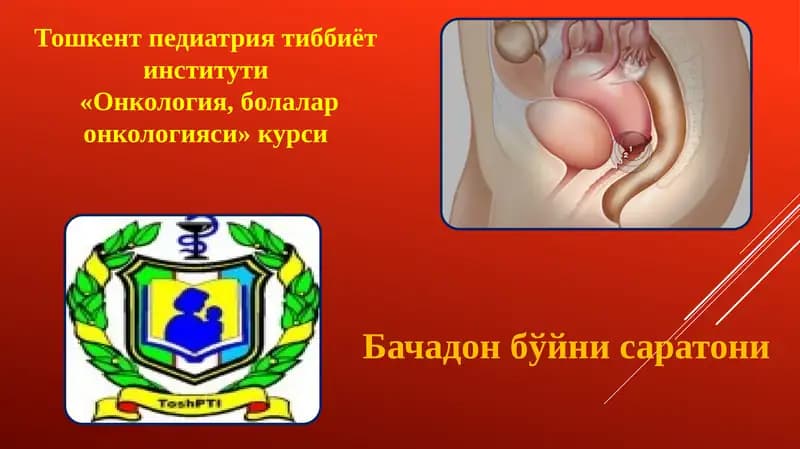 Тошкент педиатрия тиббиёт институти «Онкология, болалар онкологияси» курси

ToshPTI

Бачадон бўйни саратони